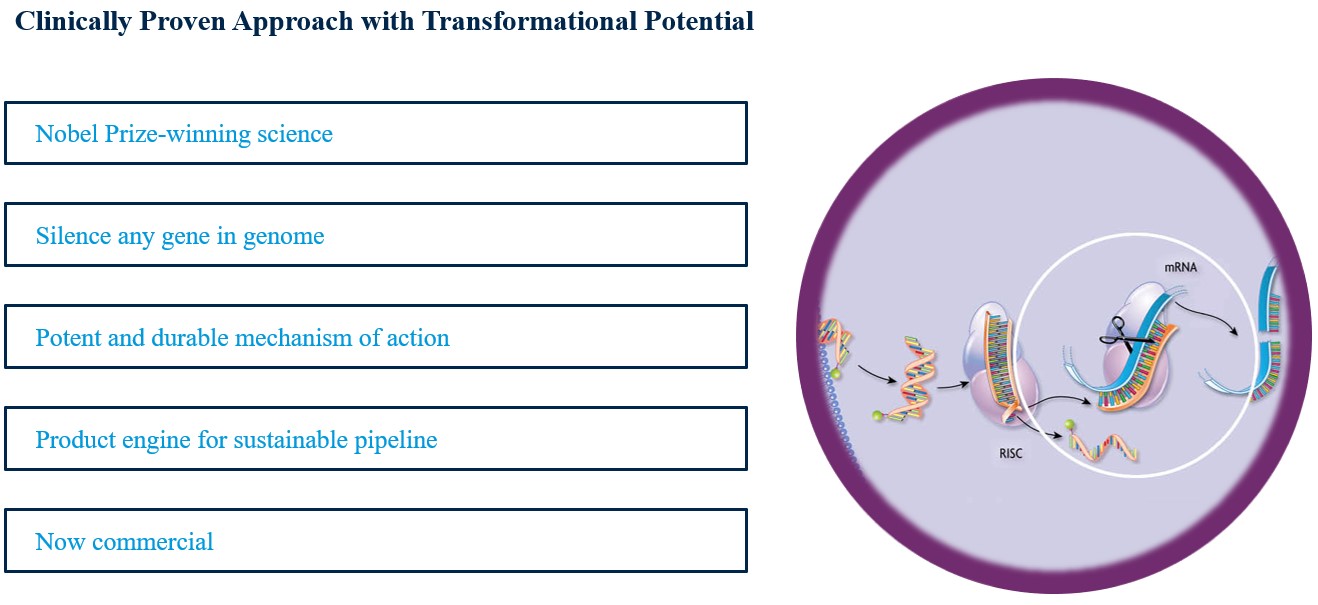 Clinically Proven Approach with Transformational Potential

Nobel Prize-winning science

Silence any gene in genome

Potent and durable mechanism of action

Product engine for sustainable pipeline

Now commercial

mRNA

RISC